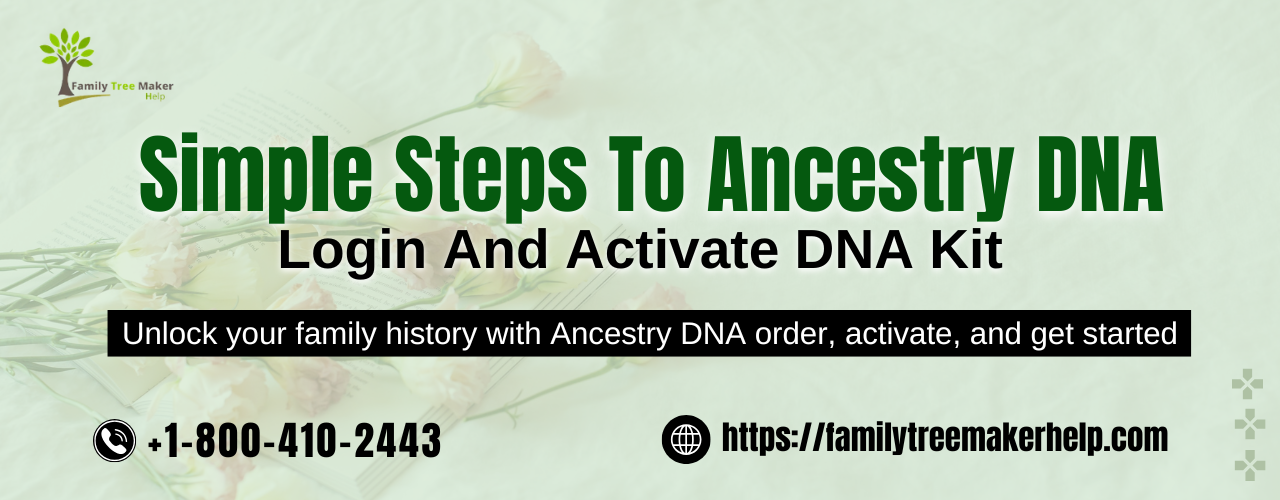 Family Tree Maker Help

Simple Steps To Ancestry DNA

Login And Activate DNA Kit

Unlock your family history with Ancestry DNA order, activate, and get started

+1-800-410-2443

https://familytreemakerhelp.com